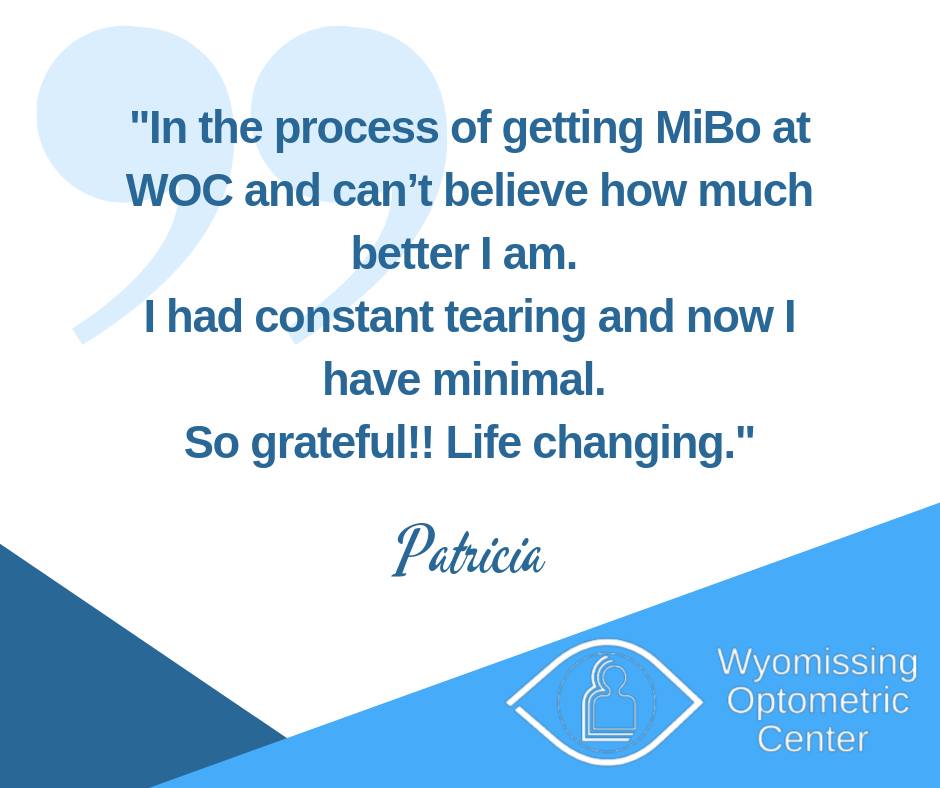 "In the process of getting MiBo at WOC and can’t believe how much better I am.
I had constant tearing and now I have minimal.
So grateful!! Life changing."

Patricia

Wyomissing Optometric Center